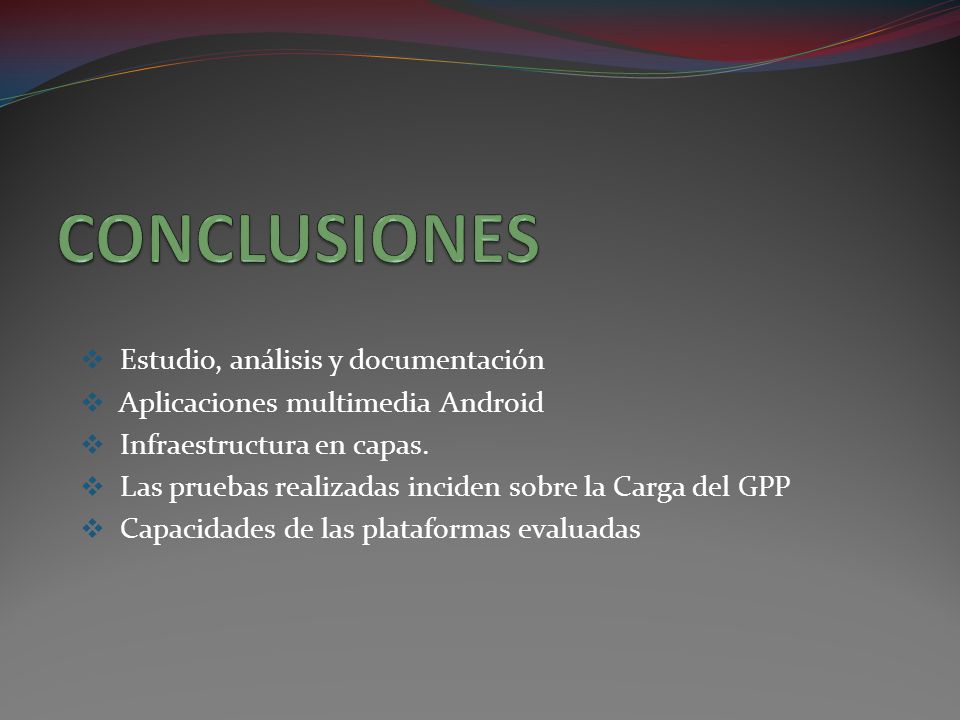 CONCLUSIONES

❖ Estudio, análisis y documentación
❖ Aplicaciones multimedia Android
❖ Infraestructura en capas.
❖ Las pruebas realizadas inciden sobre la Carga del GPP
❖ Capacidades de las plataformas evaluadas